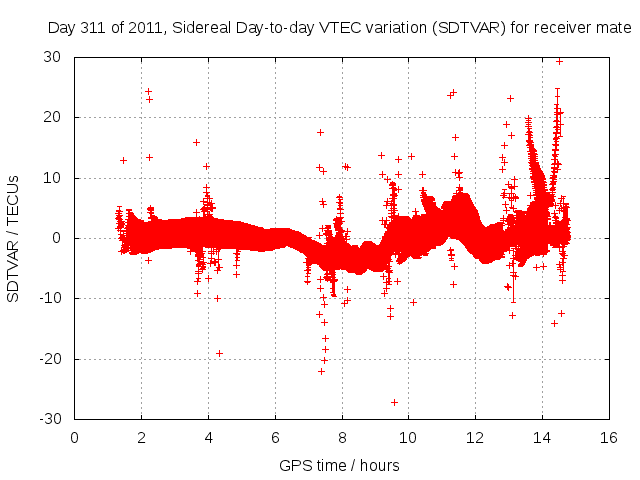 Day 311 of 2011, Sidereal Day-to-day VTEC variation (SDTVAR) for receiver mate

SDTVAR / TECUs

30
20
10
0
-10
-20
-30

0 2 4 6 8 10 12 14 16

GPS time / hours